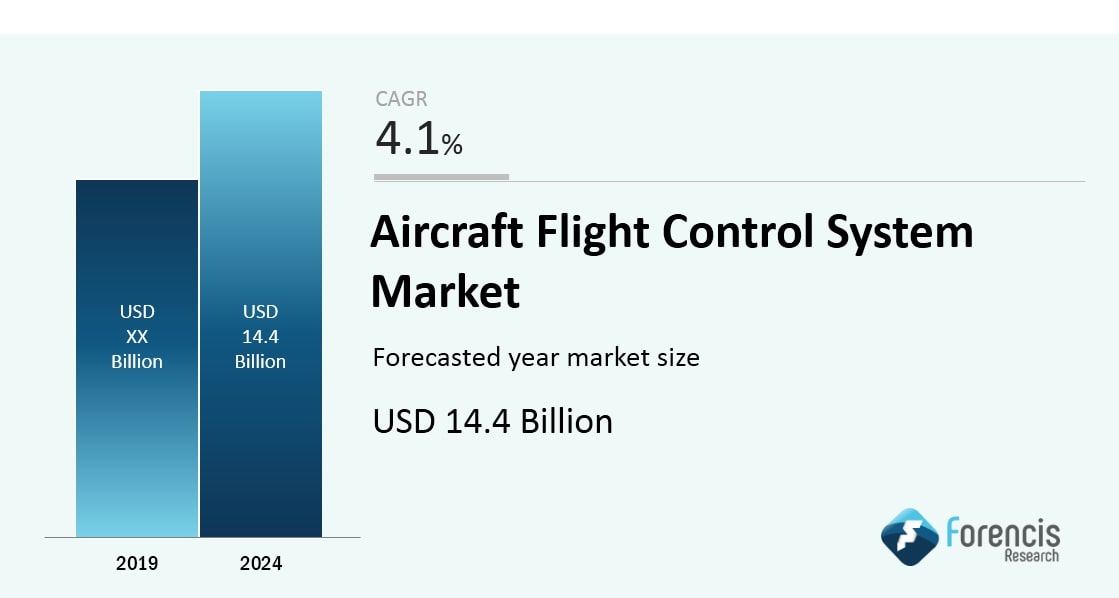 USD
XX
Billion

USD
14.4
Billion

2019

2024

CAGR
4.1%

Aircraft Flight Control System Market

Forecasted year market size

USD 14.4 Billion

Forencis
Research